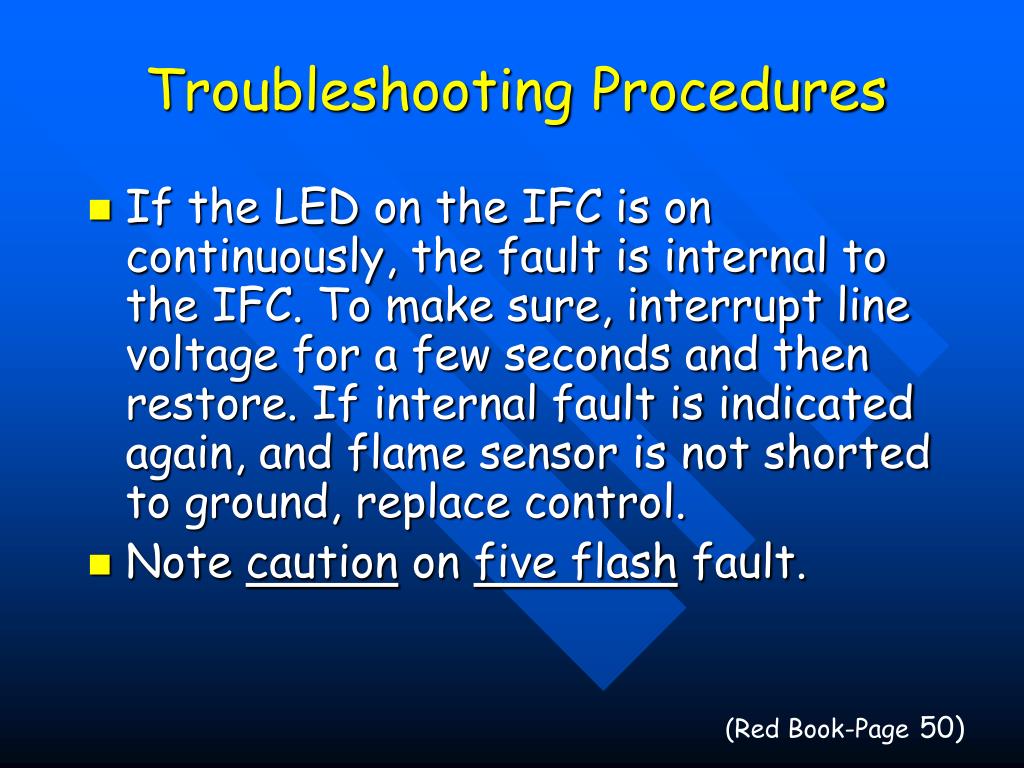 Troubleshooting Procedures

If the LED on the IFC is on continuously, the fault is internal to the IFC. To make sure, interrupt line voltage for a few seconds and then restore. If internal fault is indicated again, and flame sensor is not shorted to ground, replace control.

Note caution on five flash fault.

(Red Book-Page 50)